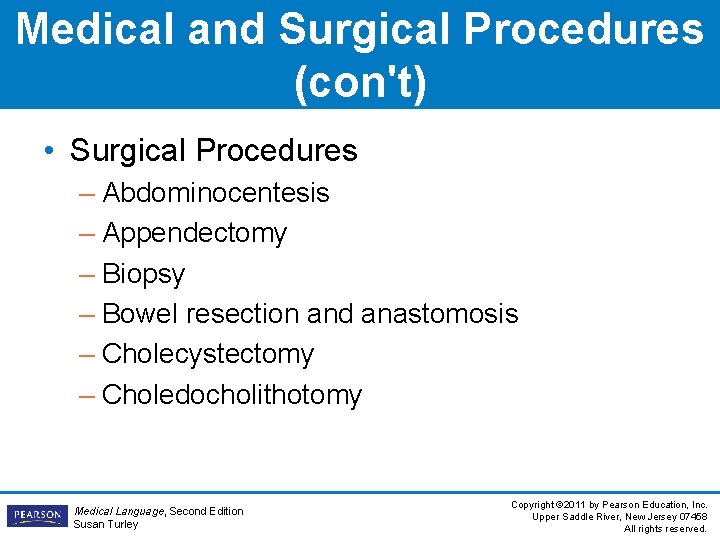 Medical and Surgical Procedures (con't)

• Surgical Procedures
– Abdominocentesis
– Appendectomy
– Biopsy
– Bowel resection and anastomosis
– Cholecystectomy
– Choledocholithotomy

PEARSON

Medical Language, Second Edition
Susan Turley

Copyright ©2011 by Pearson Education, Inc.
Upper Saddle River, New Jersey 07458
All rights reserved.